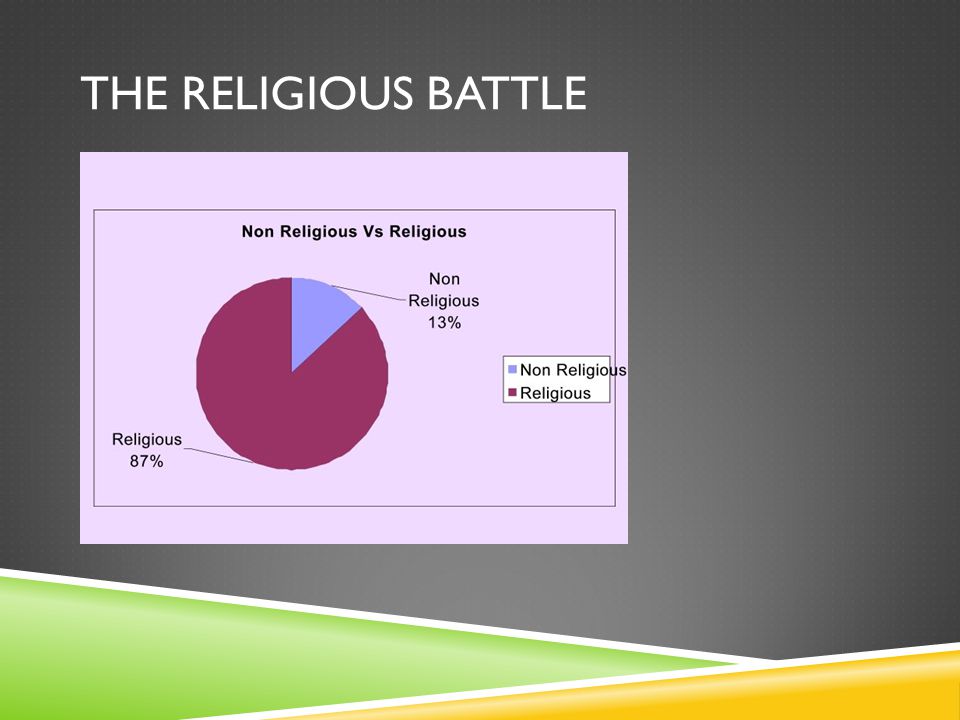 THE RELIGIOUS BATTLE

Non Religious Vs Religious

Non Religious 13%

Religious 87%

Non Religious
Religious